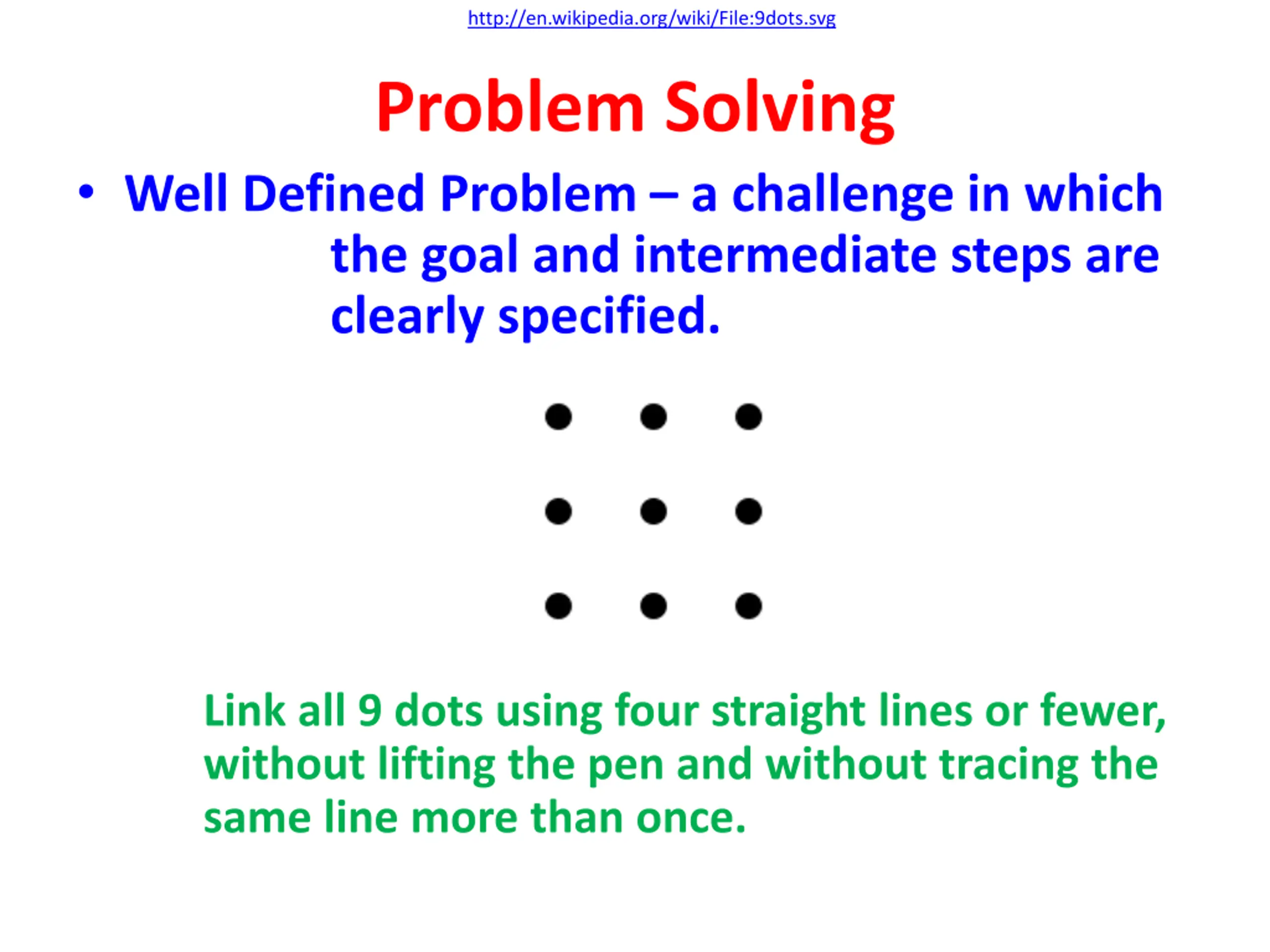 http://en.wikipedia.org/wiki/File:9dots.svg

Problem Solving

• Well Defined Problem – a challenge in which the goal and intermediate steps are clearly specified.

Link all 9 dots using four straight lines or fewer, without lifting the pen and without tracing the same line more than once.